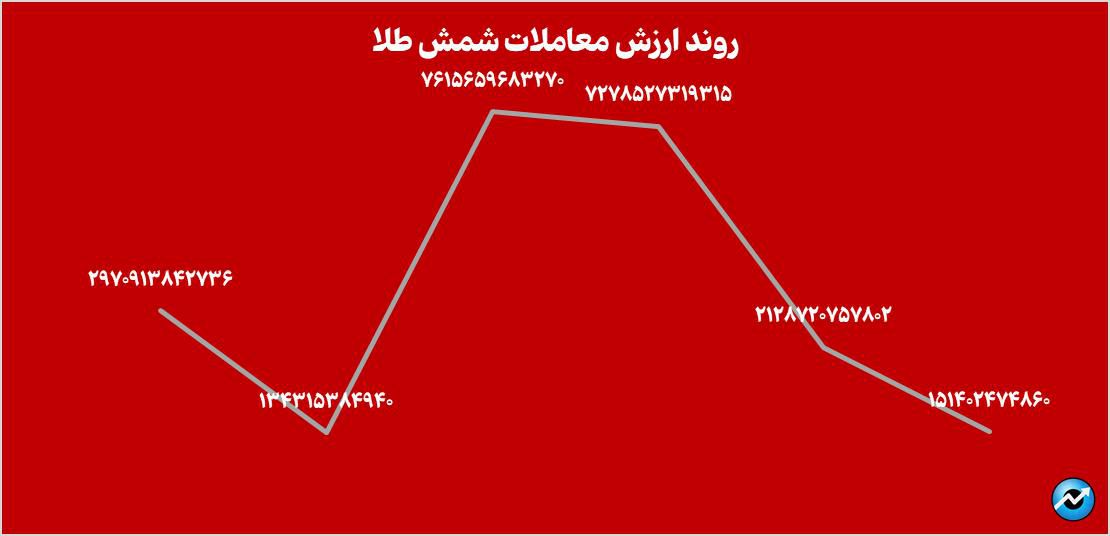 روند ارزش معاملات شمش طلا

۲۹۷۰۹۱۳۸۴۲۷۳۶

۱۳۴۳۱۵۳۸۴۹۴۰

۷۶۱۵۶۵۹۶۸۳۲۷۰

۷۲۷۸۵۲۷۳۱۹۳۱۵

۲۱۲۸۷۲۰۷۵۷۸۰۲

۱۵۱۴۰۲۴۷۴۸۶۰